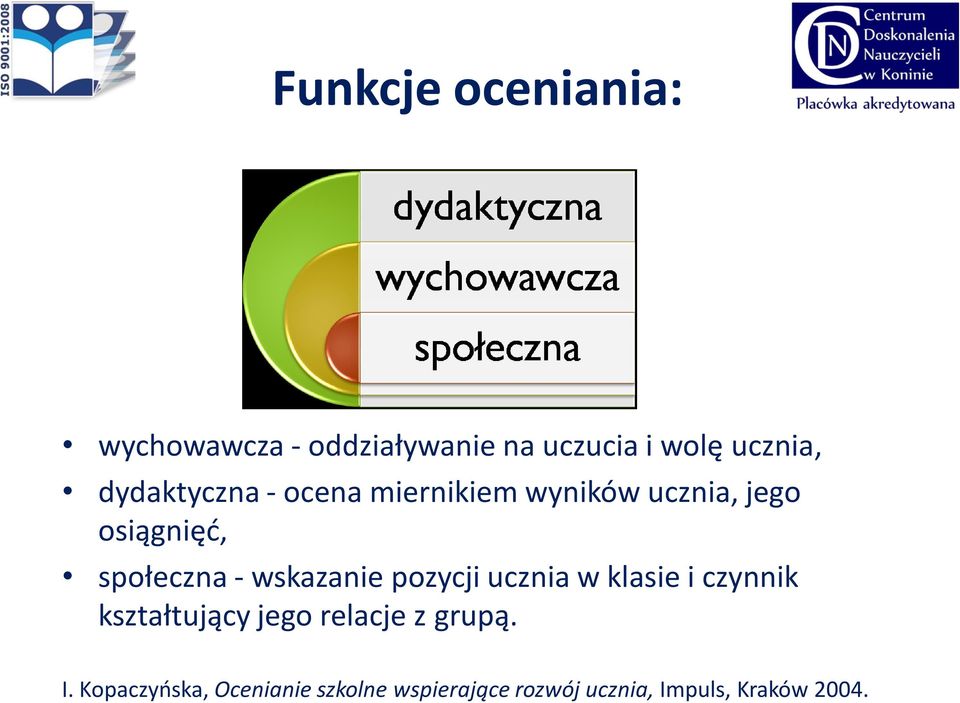 ISO 9001:2008

CDN Centrum Doskonalenia Nauczycieli w Koninie

Placówka akredytowana

Funkcje oceniania:

dydaktyczna

wychowawcza

społeczna

• wychowawcza - oddziaływanie na uczucia i wolę ucznia,

• dydaktyczna - ocena miernikiem wyników ucznia, jego osiągnięć,

• społeczna - wskazanie pozycji ucznia w klasie i czynnik kształtujący jego relacje z grupą.

I. Kopaczyńska, Ocenianie szkolne wspierające rozwój ucznia, Impuls, Kraków 2004.